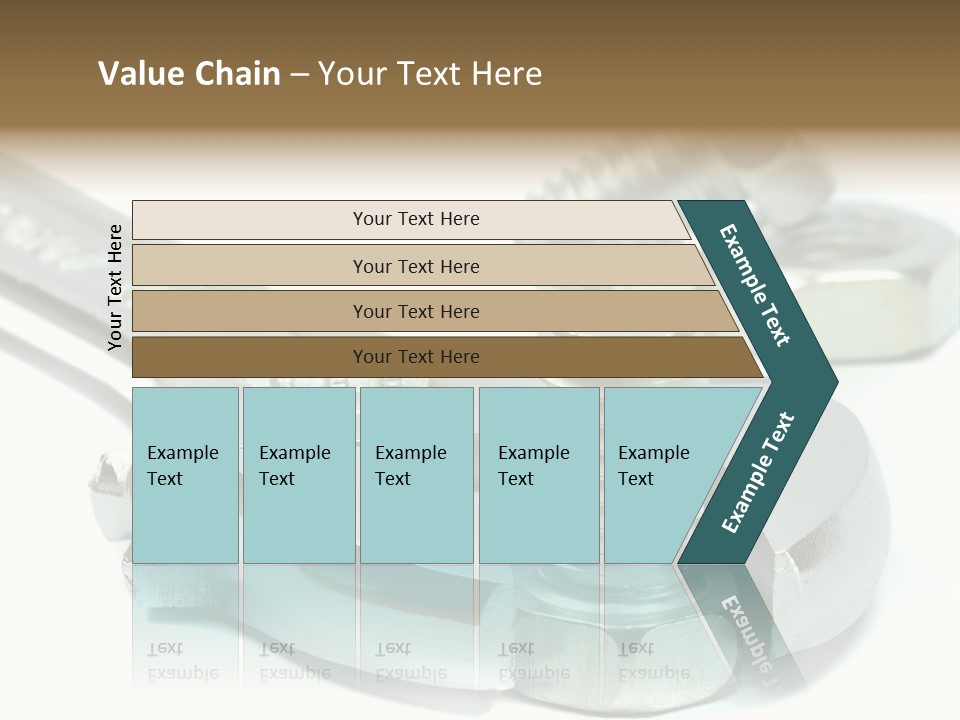 Value Chain – Your Text Here

Your Text Here

Your Text Here

Your Text Here

Your Text Here

Your Text Here

Example Text

Example Text

Example Text

Example Text

Example Text

Example Text

Example Text